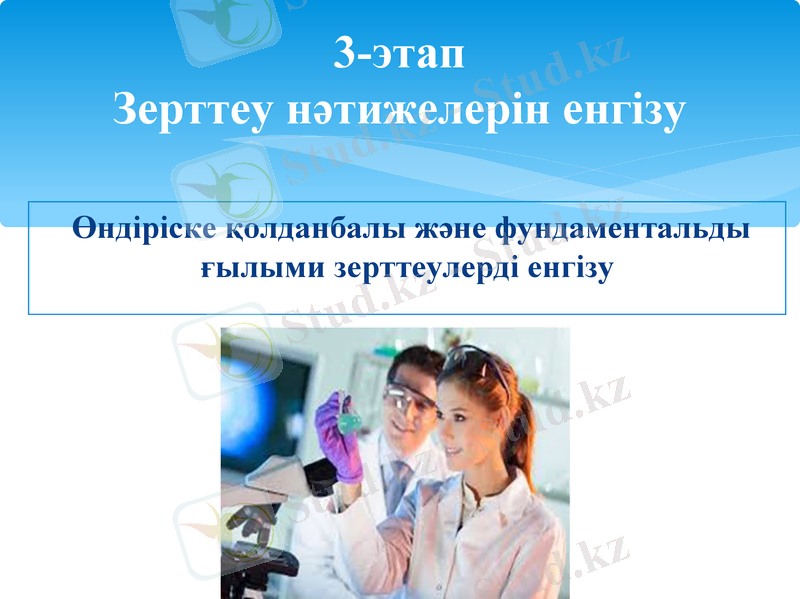 3-этап
Зерттеу нәтижелерін енгізу

Өндіріске қолданбалы және фундаментальды ғылыми зерттеулерді енгізу

Stud.kz